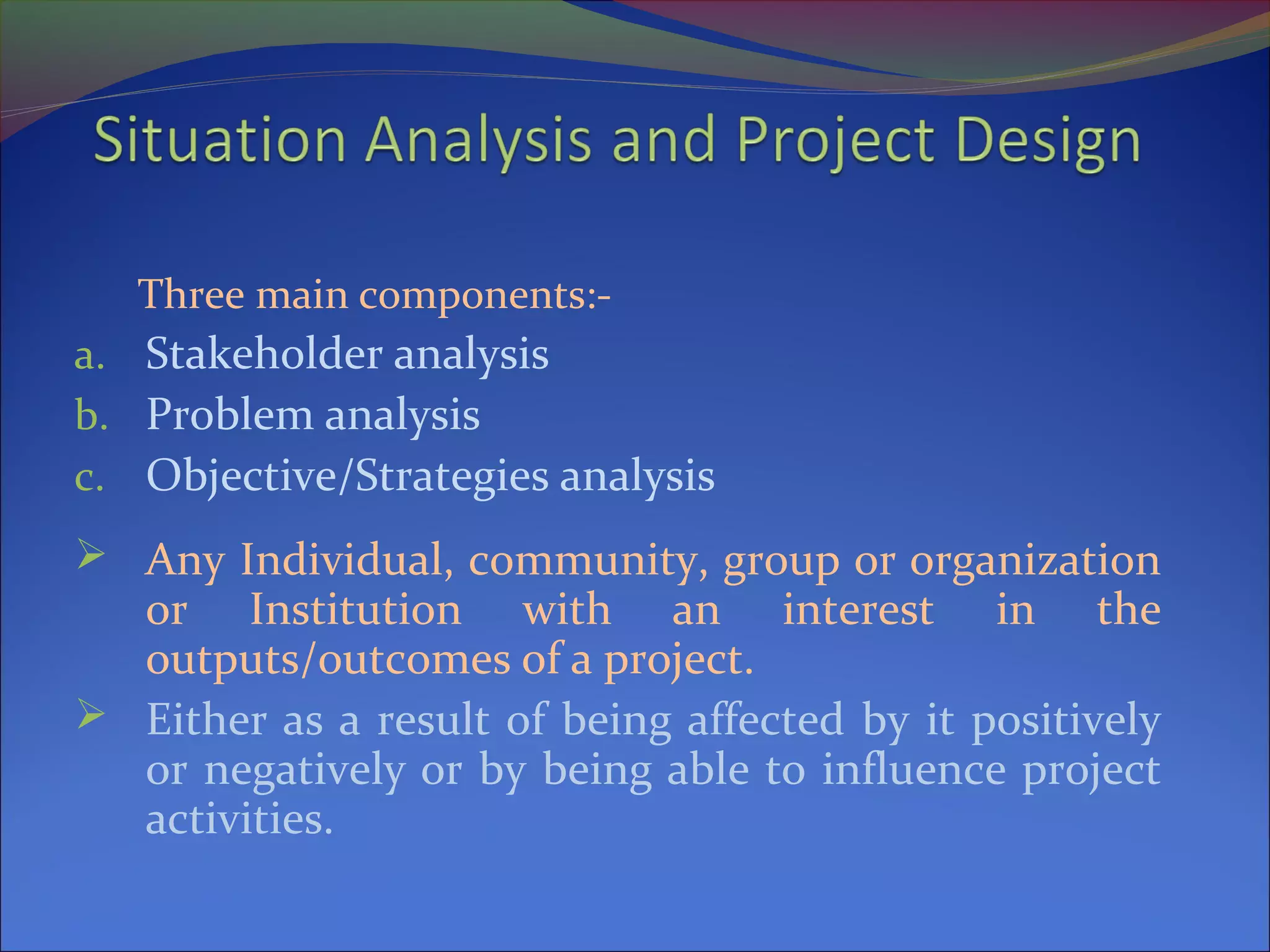 Situation Analysis and Project Design

Three main components:-

a. Stakeholder analysis
b. Problem analysis
c. Objective/Strategies analysis

➢ Any Individual, community, group or organization or Institution with an interest in the outputs/outcomes of a project.

➢ Either as a result of being affected by it positively or negatively or by being able to influence project activities.